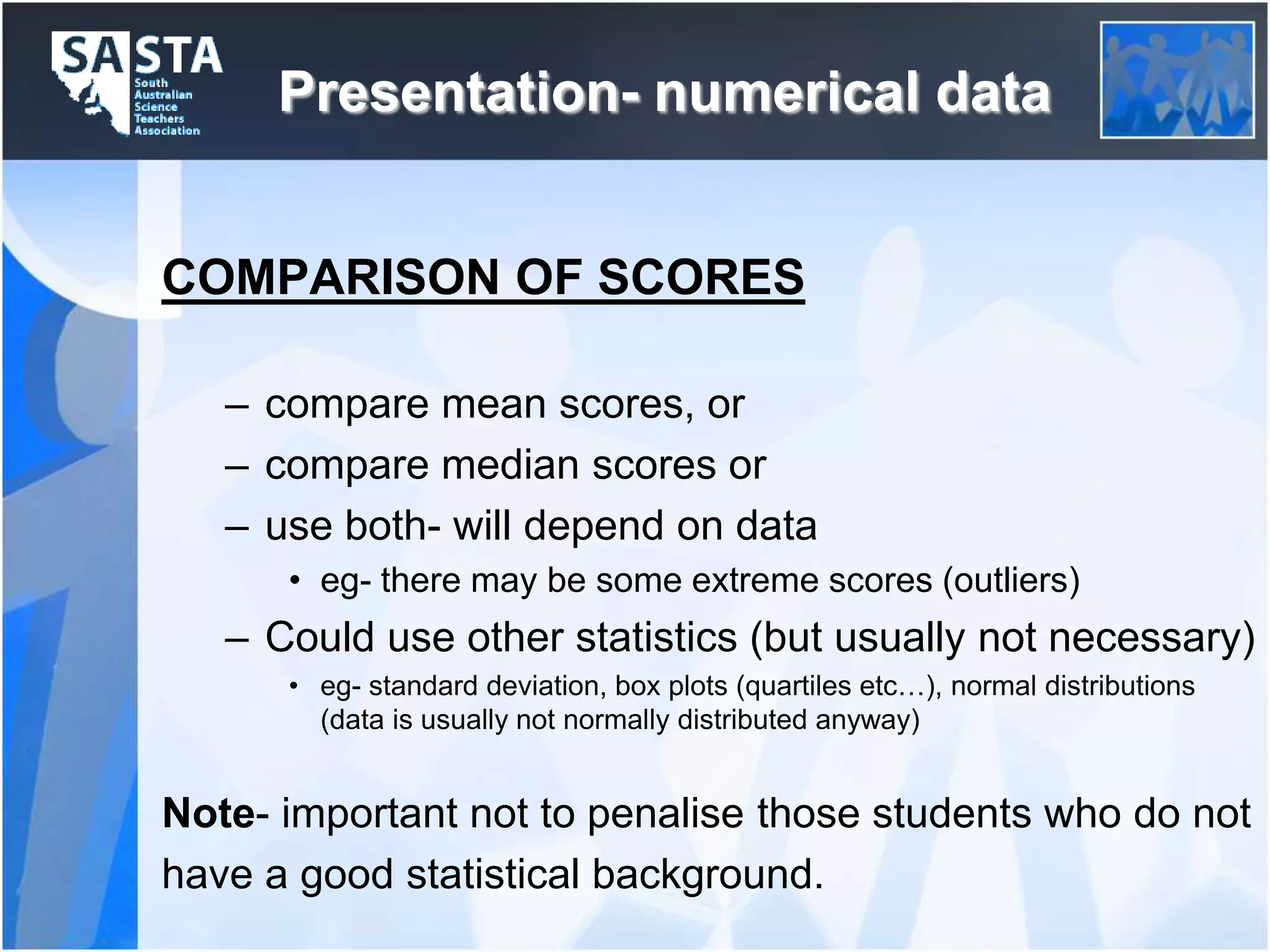 SASTA
South Australian Science Teachers Association

Presentation- numerical data

COMPARISON OF SCORES

– compare mean scores, or
– compare median scores or
– use both- will depend on data
• eg- there may be some extreme scores (outliers)
– Could use other statistics (but usually not necessary)
• eg- standard deviation, box plots (quartiles etc…), normal distributions (data is usually not normally distributed anyway)

Note- important not to penalise those students who do not have a good statistical background.